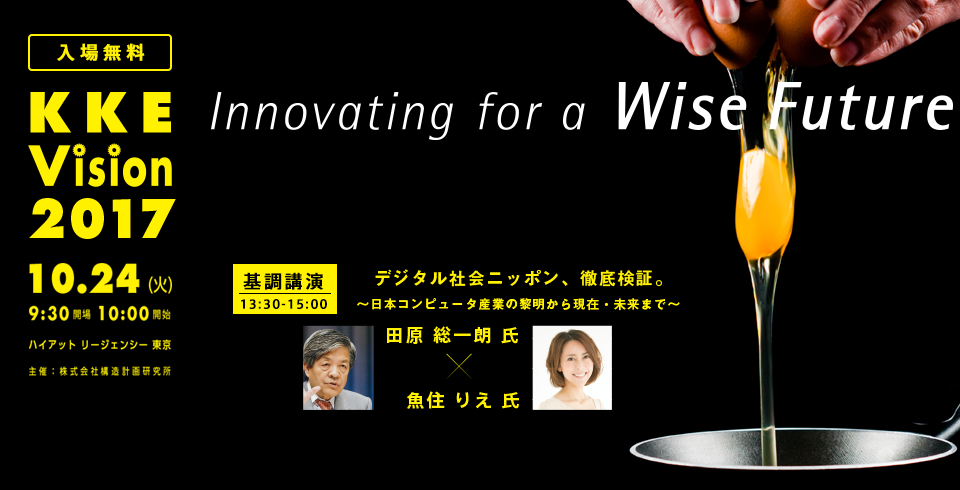 入場無料

KKE Vision 2017

Innovating for a Wise Future

10.24 (火)
9:30 開場 10:00 開始
ハイアット リージェンシー 東京
主催：株式会社構造計画研究所

基調講演
13:30-15:00

デジタル社会ニッポン、徹底検証。
～日本コンピュータ産業の黎明から現在・未来まで～

田原 総一朗 氏
×
魚住 りえ 氏